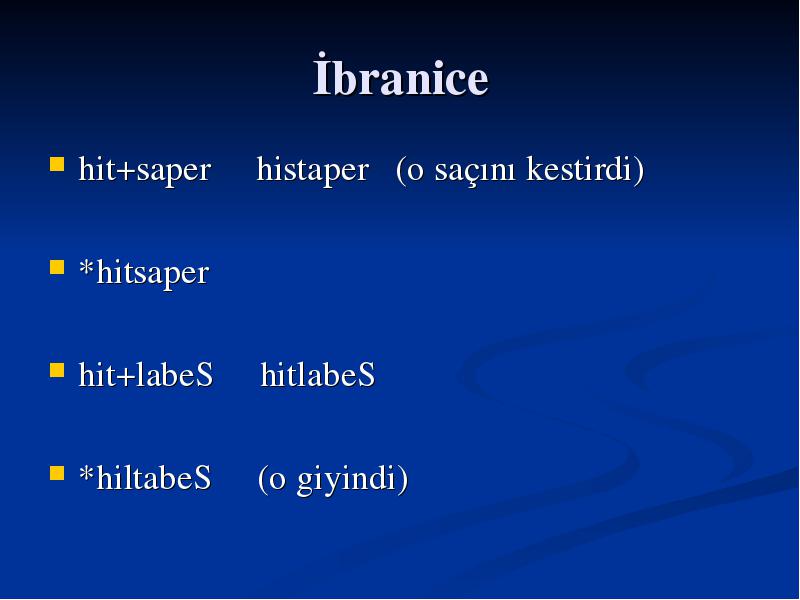 İbranice

hit+saper histaper (o saçını kestirdi)

*hitsaper

hit+labeS hitlabeS

*hiltabeS (o giyindi)